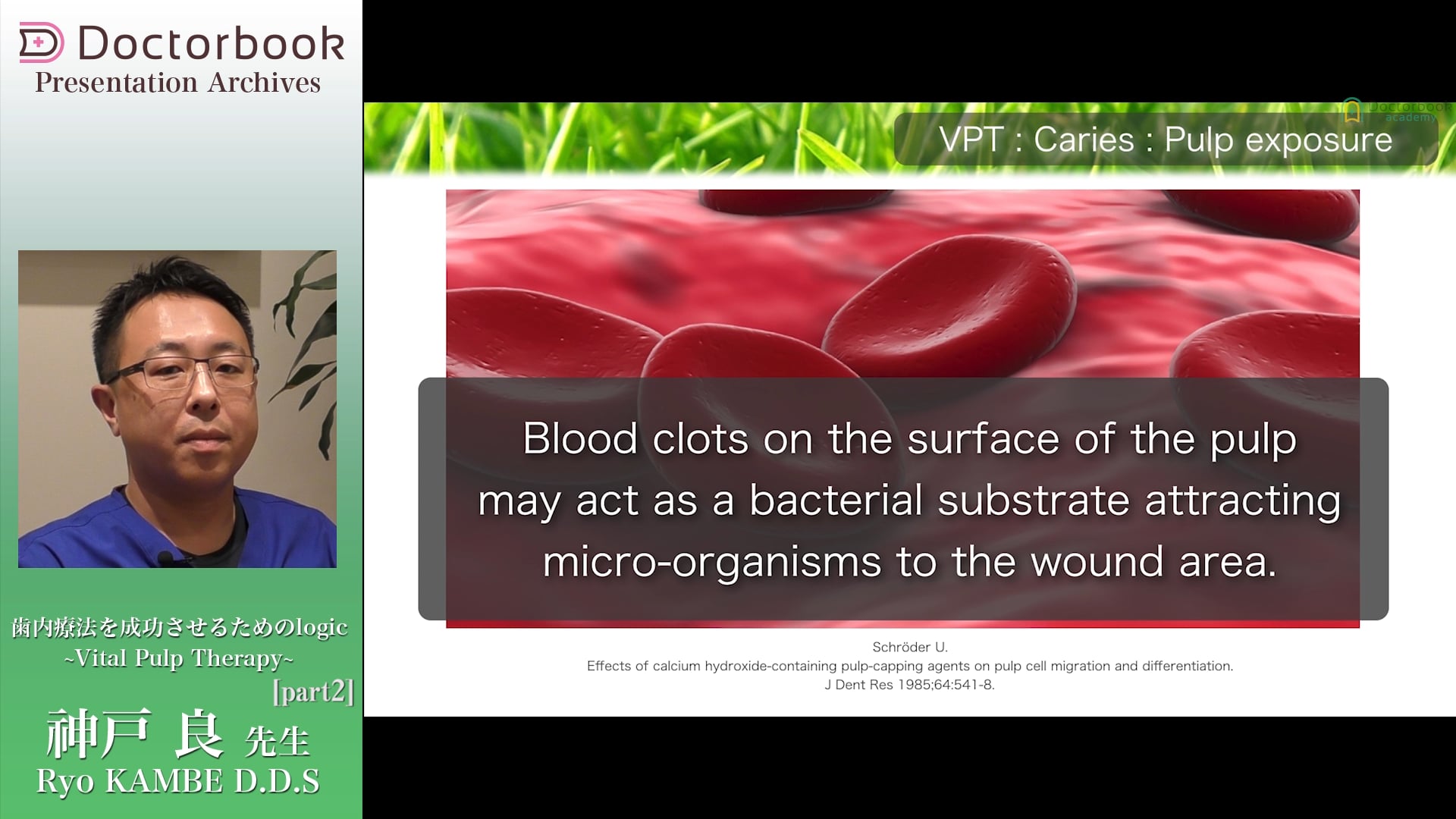 Doctorbook
Presentation Archives

歯内療法を成功させるためのlogic
~Vital Pulp Therapy~
[part2]

神戸 良 先生
Ryo KAMBE D.D.S

Doctorbook academy

VPT : Caries : Pulp exposure

Blood clots on the surface of the pulp may act as a bacterial substrate attracting micro-organisms to the wound area.

Schröder U.
Effects of calcium hydroxide-containing pulp-capping agents on pulp cell migration and differentiation.
J Dent Res 1985;64:541-8.